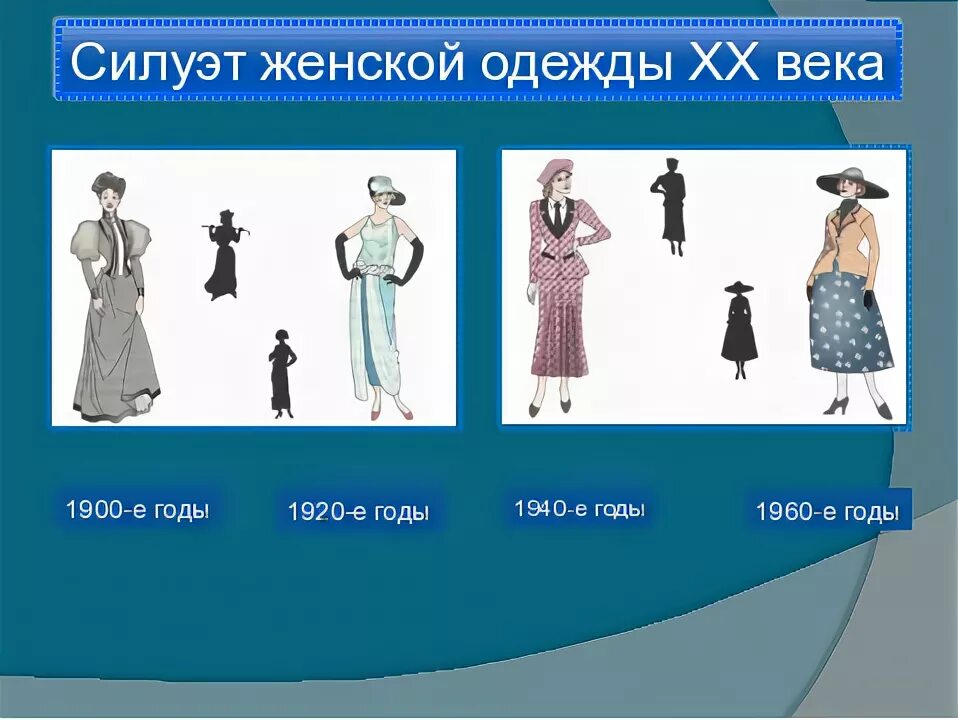 Силуэт женской одежды XX века

1900-е годы

1920-е годы

1940-е годы

1960-е годы